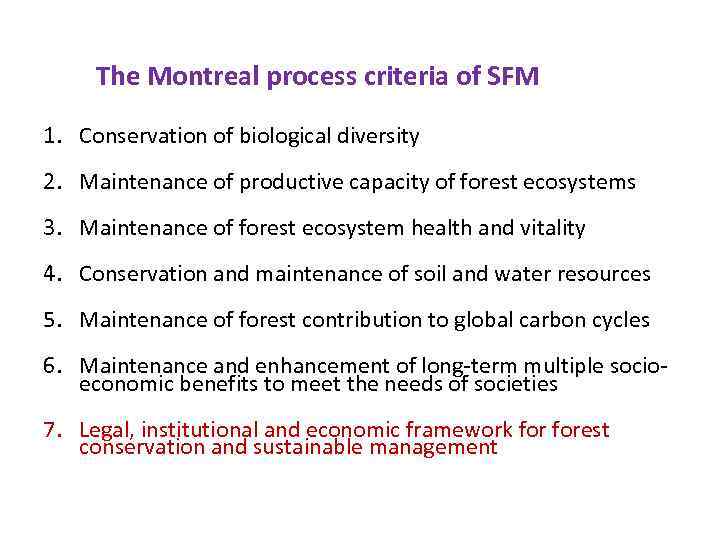 The Montreal process criteria of SFM

1. Conservation of biological diversity

2. Maintenance of productive capacity of forest ecosystems

3. Maintenance of forest ecosystem health and vitality

4. Conservation and maintenance of soil and water resources

5. Maintenance of forest contribution to global carbon cycles

6. Maintenance and enhancement of long-term multiple socio-economic benefits to meet the needs of societies

7. Legal, institutional and economic framework for forest conservation and sustainable management